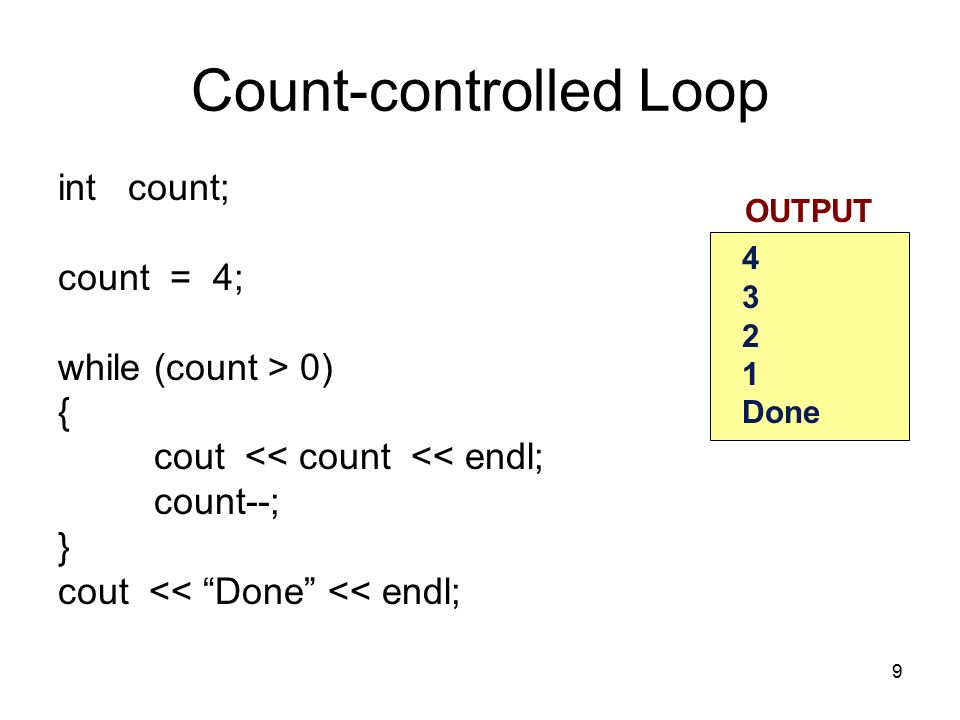 Count-controlled Loop

int count;

count = 4;

while (count > 0)
{
cout << count << endl;
count--;
}
cout << “Done” << endl;

OUTPUT

4
3
2
1
Done

9